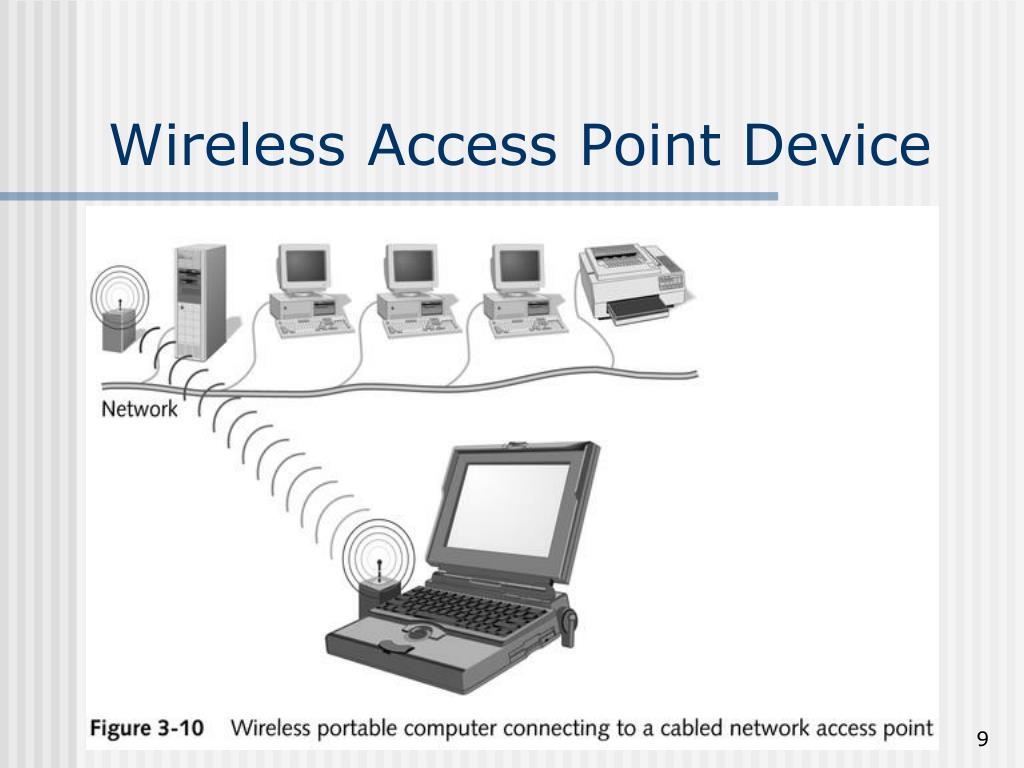 Wireless Access Point Device

Network

Figure 3-10 Wireless portable computer connecting to a cabled network access point

9